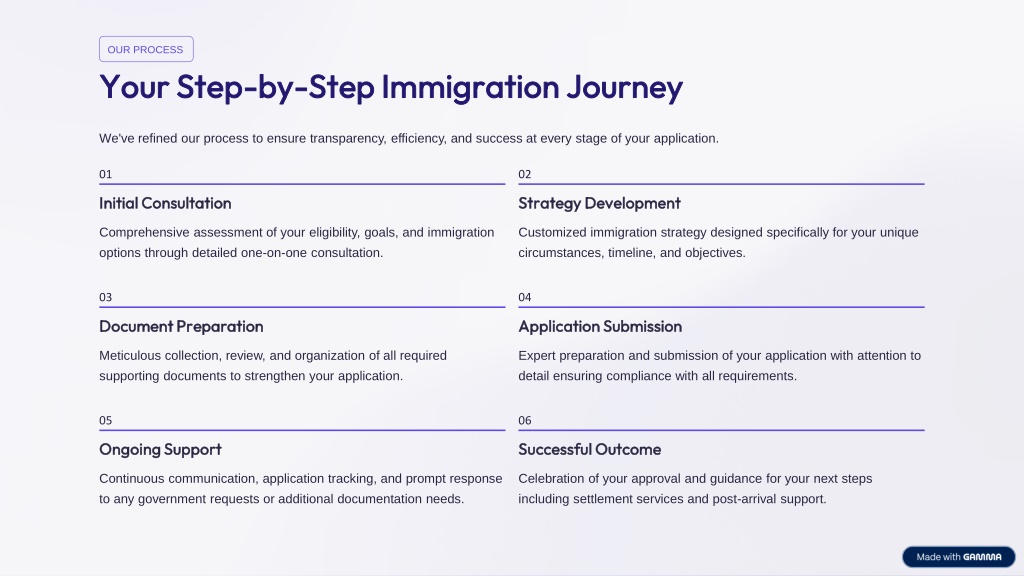 OUR PROCESS

Your Step-by-Step Immigration Journey

We've refined our process to ensure transparency, efficiency, and success at every stage of your application.

01

Initial Consultation

Comprehensive assessment of your eligibility, goals, and immigration options through detailed one-on-one consultation.

02

Strategy Development

Customized immigration strategy designed specifically for your unique circumstances, timeline, and objectives.

03

Document Preparation

Meticulous collection, review, and organization of all required supporting documents to strengthen your application.

04

Application Submission

Expert preparation and submission of your application with attention to detail ensuring compliance with all requirements.

05

Ongoing Support

Continuous communication, application tracking, and prompt response to any government requests or additional documentation needs.

06

Successful Outcome

Celebration of your approval and guidance for your next steps including settlement services and post-arrival support.

Made with GAMMA